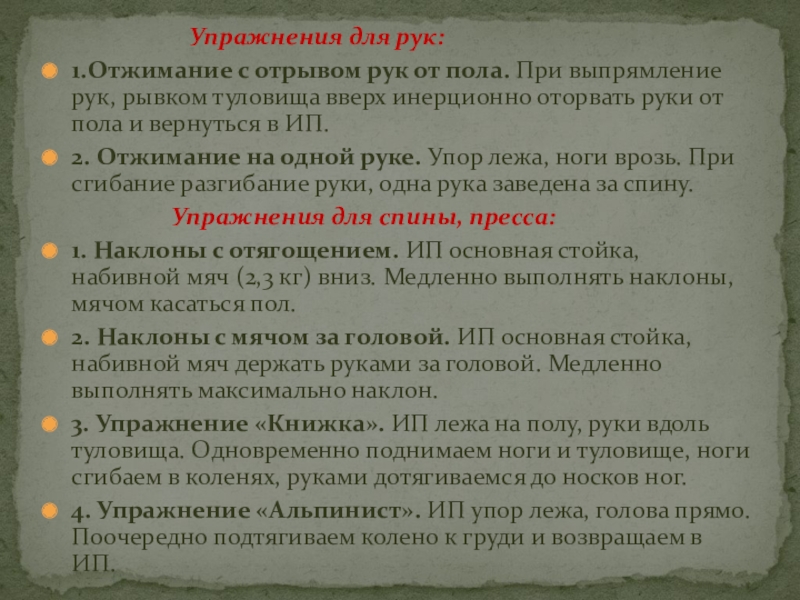 Упражнения для рук:

1.Отжимание с отрывом рук от пола. При выпрямление рук, рывком туловища вверх инерционно оторвать руки от пола и вернуться в ИП.

2. Отжимание на одной руке. Упор лежа, ноги врозь. При сгибание разгибание руки, одна рука заведена за спину.

Упражнения для спины, пресса:

1. Наклоны с отягощением. ИП основная стойка, набивной мяч (2,3 кг) вниз. Медленно выполнять наклоны, мячом касаться пол.

2. Наклоны с мячом за головой. ИП основная стойка, набивной мяч держать руками за головой. Медленно выполнять максимально наклон.

3. Упражнение «Книжка». ИП лежа на полу, руки вдоль туловища. Одновременно поднимаем ноги и туловище, ноги сгибаем в коленях, руками дотягиваемся до носков ног.

4. Упражнение «Альпинист». ИП упор лежа, голова прямо. Поочередно подтягиваем колено к груди и возвращаем в ИП.